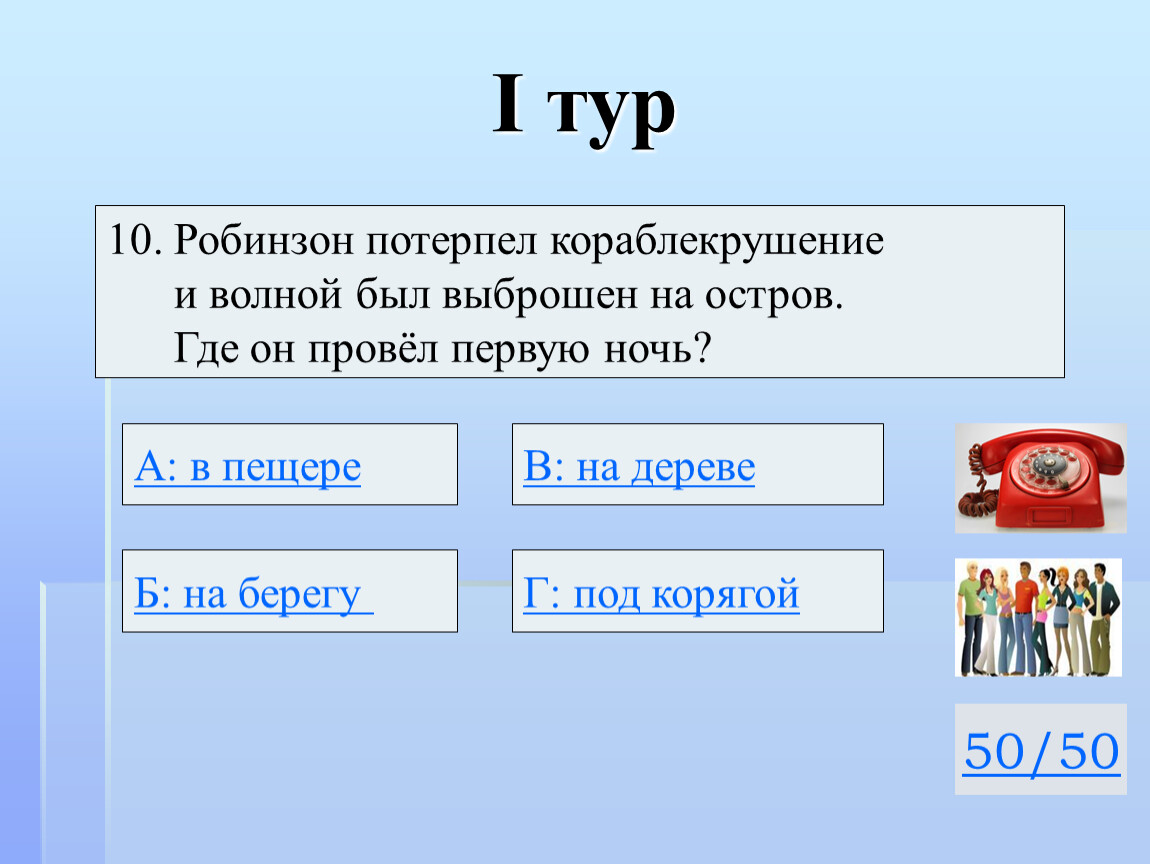 I тур

10. Робинзон потерпел кораблекрушение и волной был выброшен на остров. Где он провёл первую ночь?

А: в пещере

В: на дереве

Б: на берегу

Г: под корягой

50/50